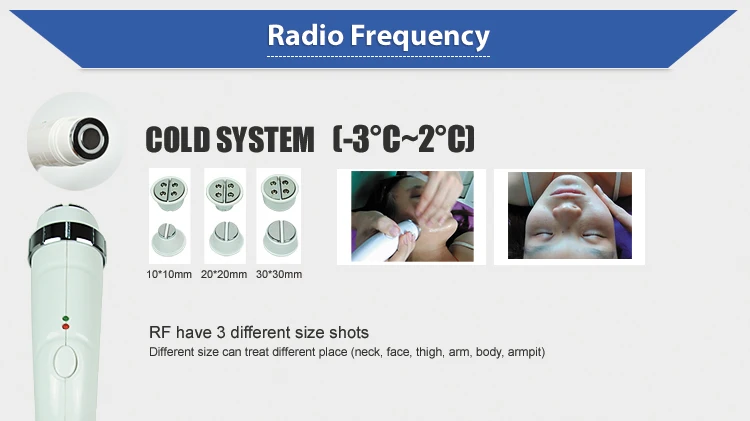 Radio Frequency

COLD SYSTEM (-3°C~2°C)

10*10mm 20*20mm 30*30mm

RF have 3 different size shots

Different size can treat different place (neck, face, thigh, arm, body, armpit)